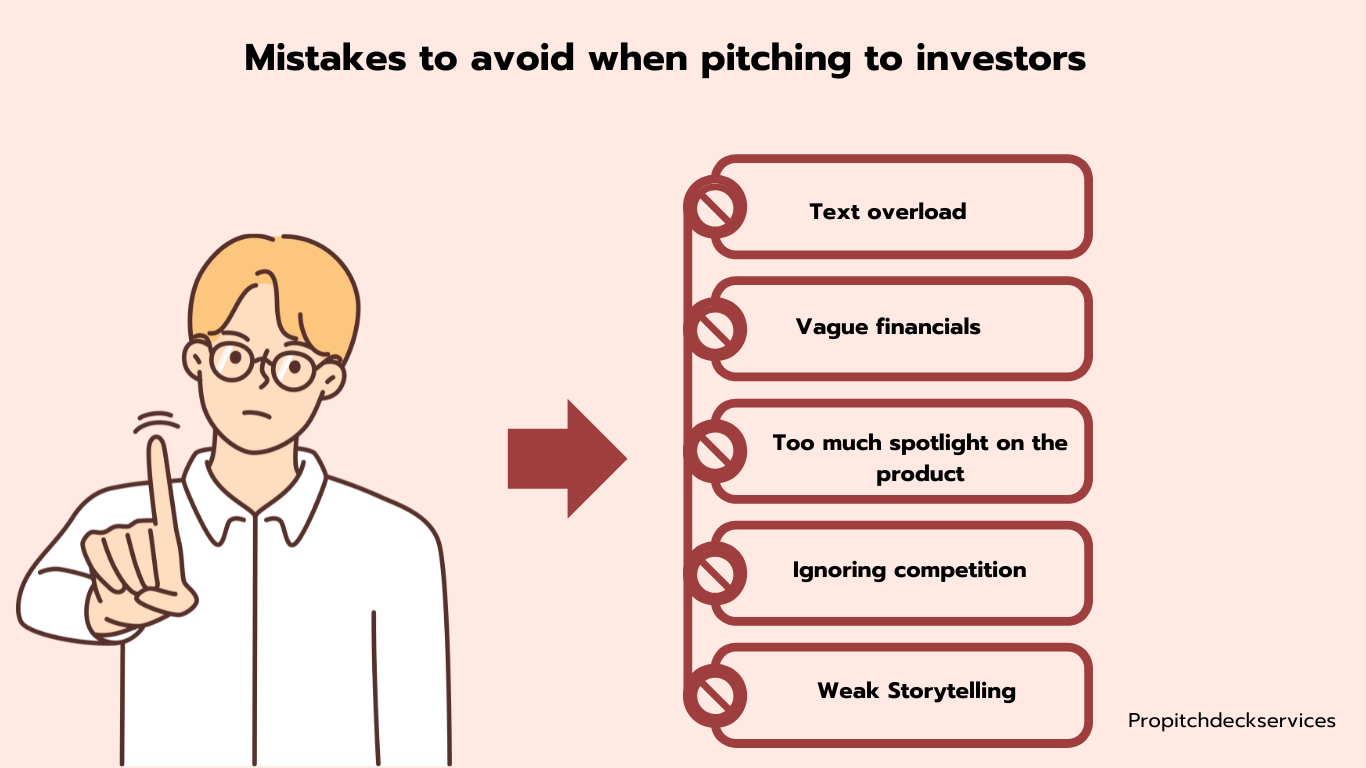 Mistakes to avoid when pitching to investors

Text overload

Vague financials

Too much spotlight on the product

Ignoring competition

Weak Storytelling

Propitchdeckservices